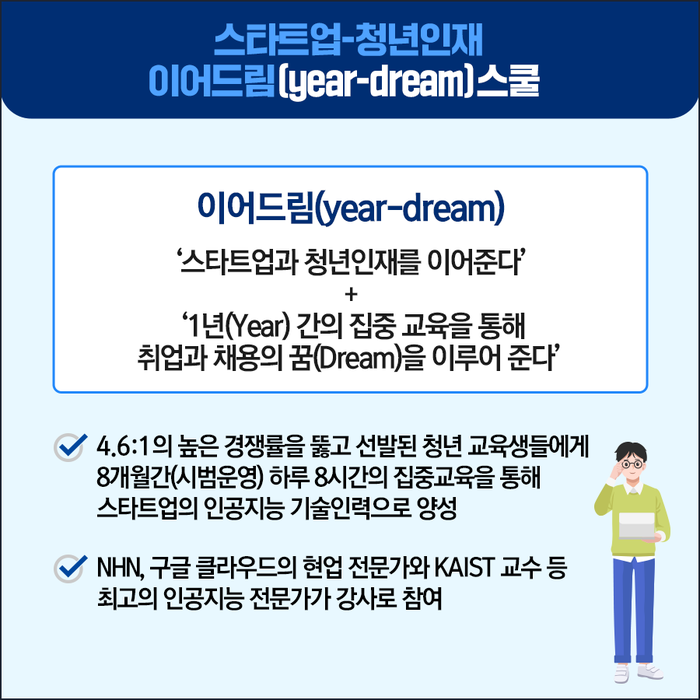 스타트업-청년인재
이어드림(year-dream)스쿨

이어드림(year-dream)

‘스타트업과 청년인재를 이어준다’
+
‘1년(Year) 간의 집중 교육을 통해
취업과 채용의 꿈(Dream)을 이루어 준다’

4.6:1의 높은 경쟁률을 뚫고 선발된 청년 교육생들에게 8개월간(시범운영) 하루 8시간의 집중교육을 통해 스타트업의 인공지능 기술인력으로 양성

NHN, 구글 클라우드의 현업 전문가와 KAIST 교수 등 최고의 인공지능 전문가가 강사로 참여